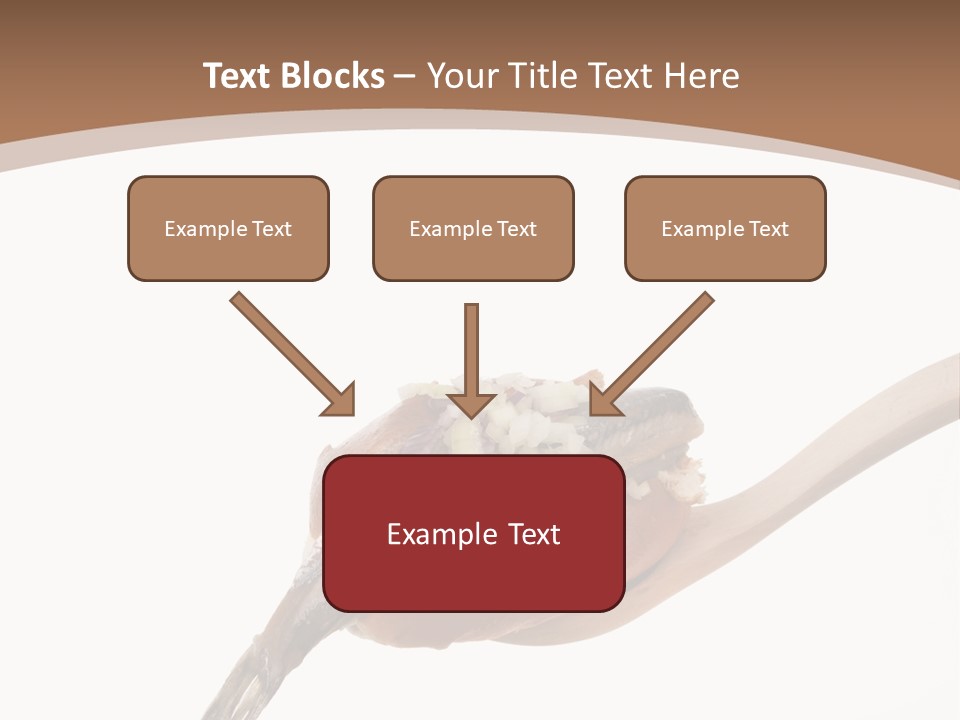 Text Blocks – Your Title Text Here

Example Text

Example Text

Example Text

Example Text